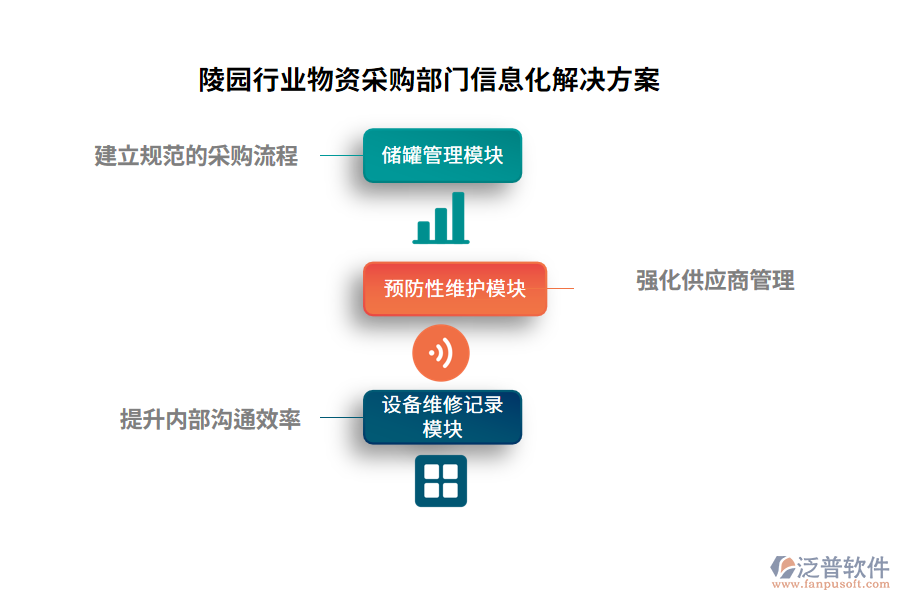 陵园行业物资采购部门信息化解决方案

建立规范的采购流程

储罐管理模块

预防性维护模块

强化供应商管理

提升内部沟通效率

设备维修记录模块

泛普软件
www.fanpusoft.com